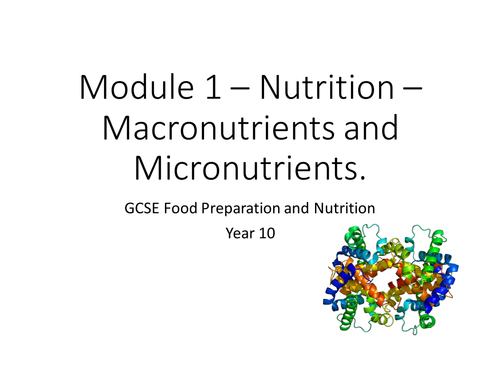 Module 1 – Nutrition – Macronutrients and Micronutrients.

GCSE Food Preparation and Nutrition

Year 10